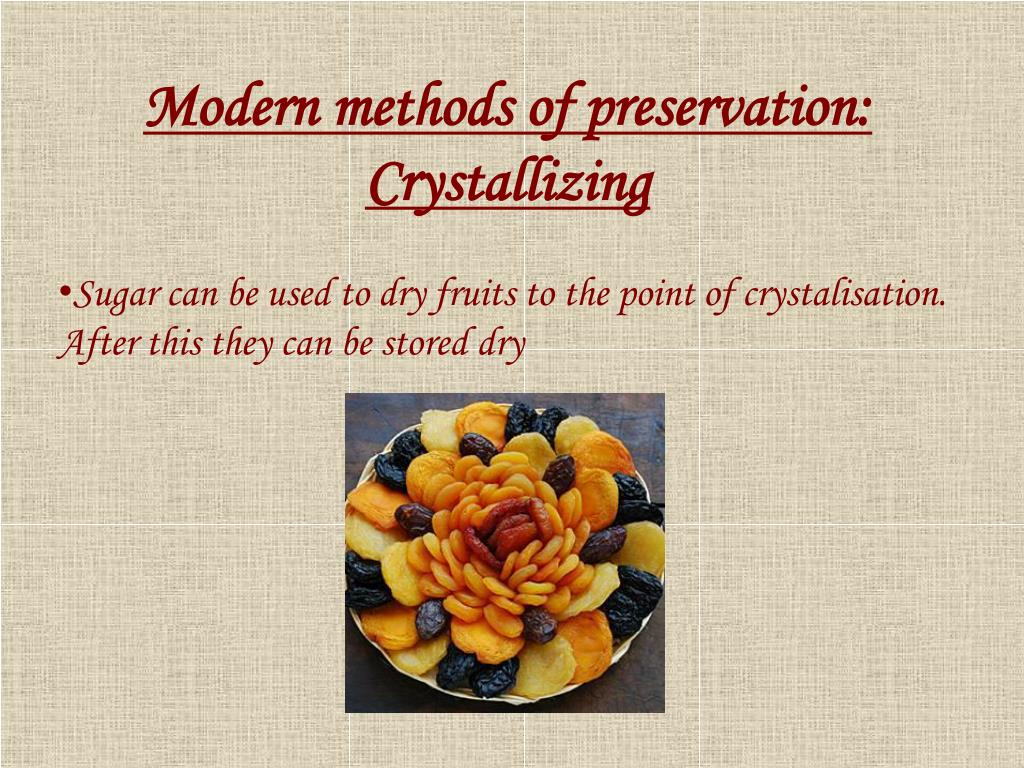 Modern methods of preservation: Crystallizing

•Sugar can be used to dry fruits to the point of crystalisation. After this they can be stored dry